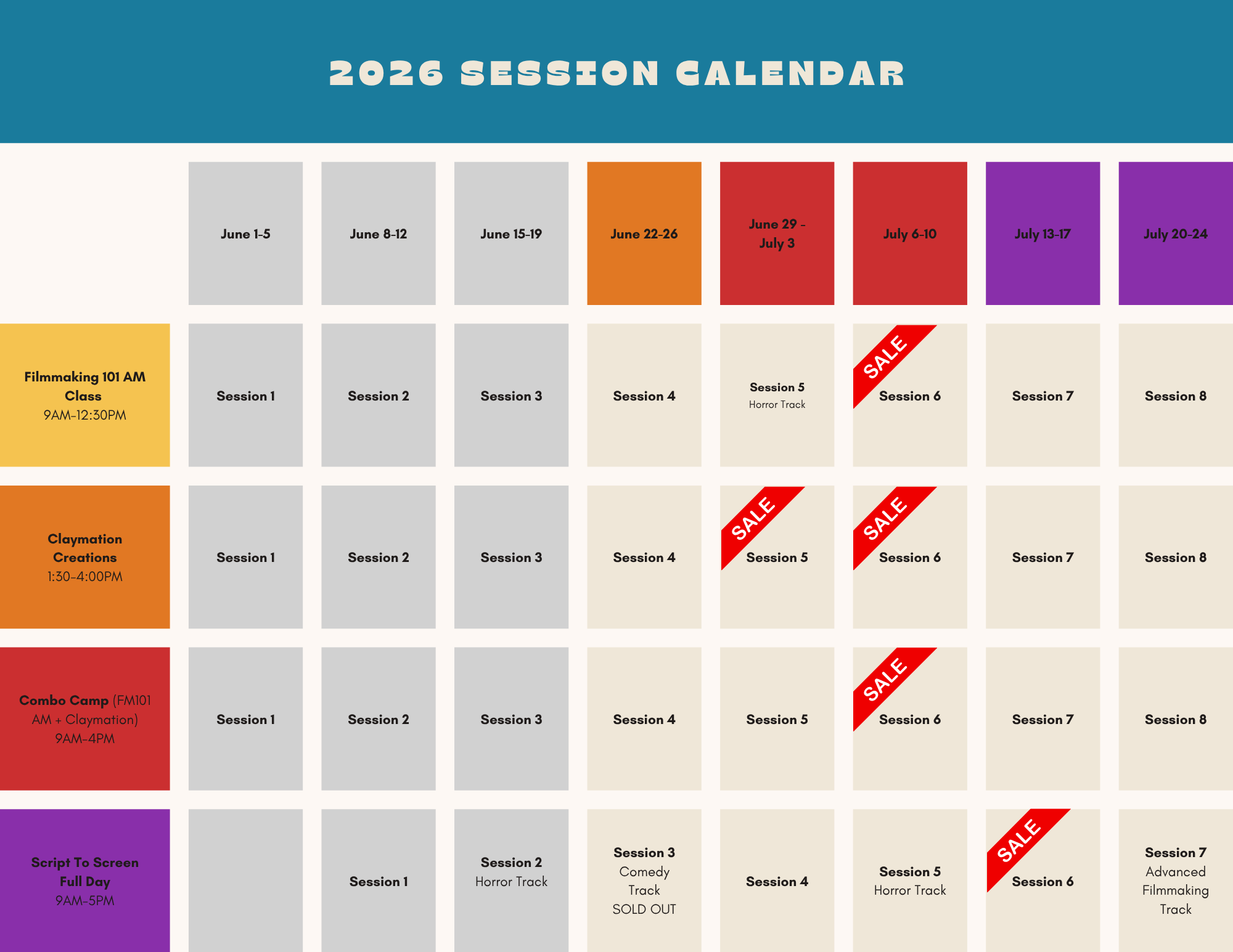 2026 SESSION CALENDAR

| | June 1-5 | June 8-12 | June 15-19 | June 22-26 | June 29 - July 3 | July 6-10 | July 13-17 | July 20-24 |
|---|---|---|---|---|---|---|---|---|
| Filmmaking 101 AM Class 9AM-12:30PM | Session 1 | Session 2 | Session 3 | Session 4 | Session 5 Horror Track | SALE Session 6 | Session 7 | Session 8 |
| Claymation Creations 1:30-4:00PM | Session 1 | Session 2 | Session 3 | Session 4 | SALE Session 5 | SALE Session 6 | Session 7 | Session 8 |
| Combo Camp (FM101 AM + Claymation) 9AM-4PM | Session 1 | Session 2 | Session 3 | Session 4 | Session 5 | SALE Session 6 | Session 7 | Session 8 |
| Script To Screen Full Day 9AM-5PM | | Session 1 | Session 2 Horror Track | Session 3 Comedy Track SOLD OUT | Session 4 | Session 5 Horror Track | SALE Session 6 | Session 7 Advanced Filmmaking Track |